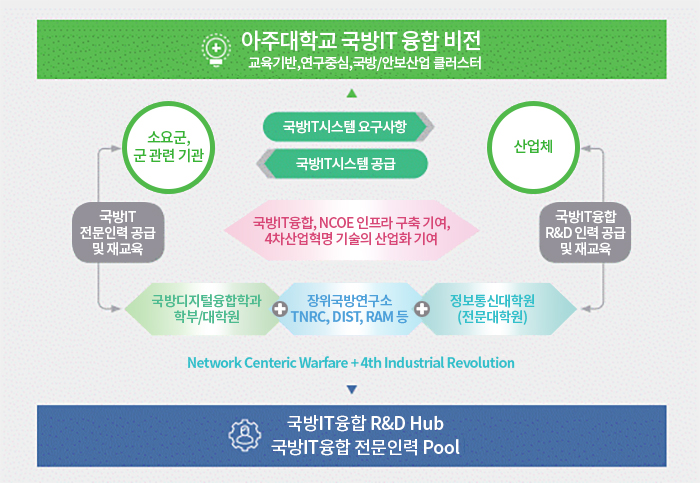 아주대학교 국방IT 융합 비전
교육기반,연구중심,국방/안보산업 클러스터

소요군,
군 관련 기관

국방IT시스템 요구사항

국방IT시스템 공급

산업체

국방IT
전문인력 공급
및 재교육

국방IT융합, NCOE 인프라 구축 기여,
4차산업혁명 기술의 산업화 기여

국방IT융합
R&D 인력 공급
및 재교육

국방디지털융합학과
학부/대학원

장위국방연구소
TNRC, DIST, RAM 등

정보통신대학원
(전문대학원)

Network Centeric Warfare + 4th Industrial Revolution

국방IT융합 R&D Hub
국방IT융합 전문인력 Pool